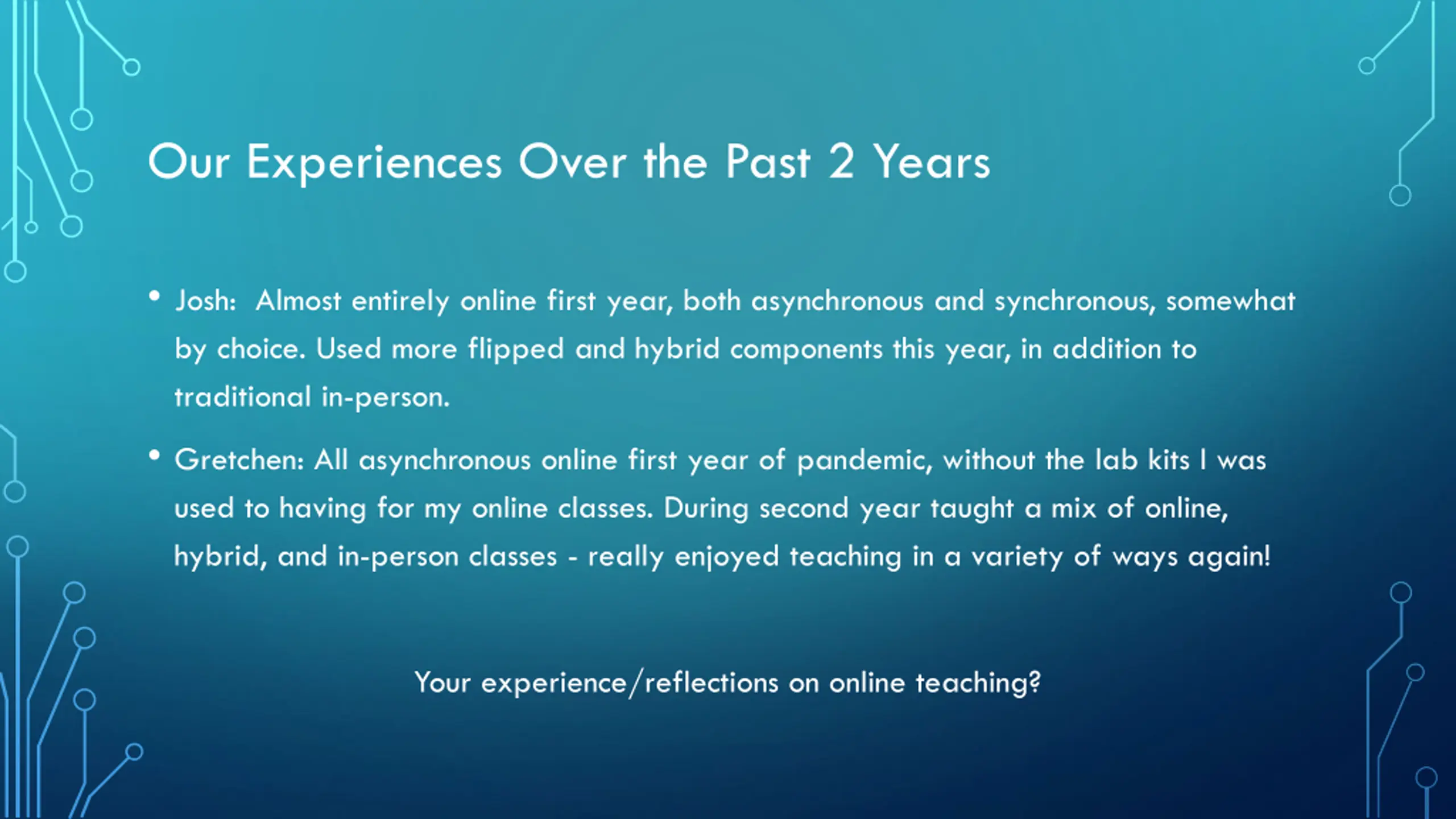 Our Experiences Over the Past 2 Years

• Josh: Almost entirely online first year, both asynchronous and synchronous, somewhat by choice. Used more flipped and hybrid components this year, in addition to traditional in-person.

• Gretchen: All asynchronous online first year of pandemic, without the lab kits I was used to having for my online classes. During second year taught a mix of online, hybrid, and in-person classes - really enjoyed teaching in a variety of ways again!

Your experience/reflections on online teaching?